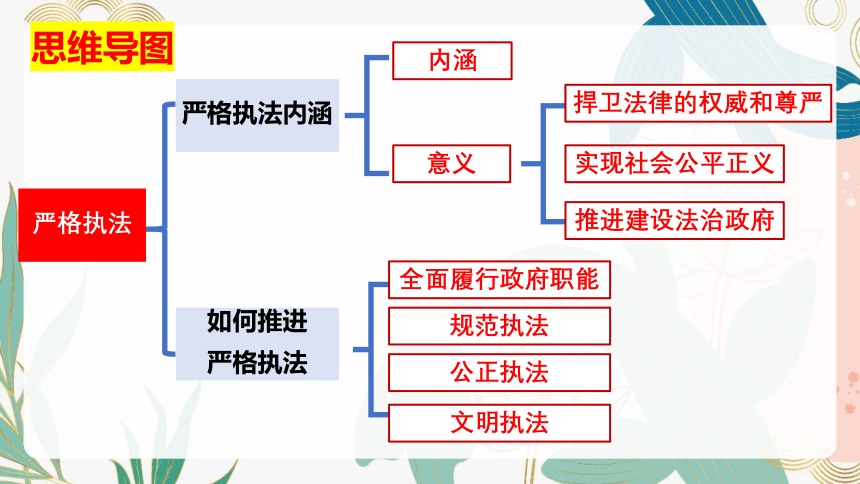 思维导图

严格执法

严格执法内涵

内涵

意义

捍卫法律的权威和尊严

实现社会公平正义

推进建设法治政府

如何推进严格执法

全面履行政府职能

规范执法

公正执法

文明执法